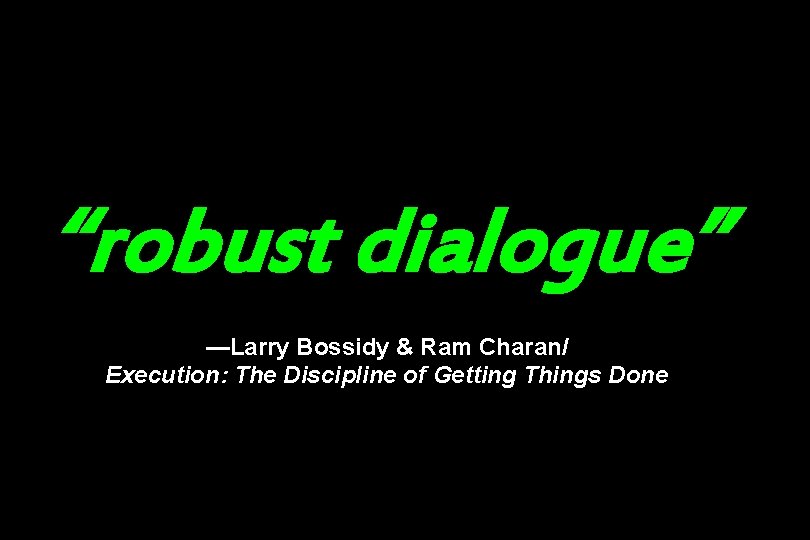 “robust dialogue”

—Larry Bossidy & Ram Charan/
Execution: The Discipline of Getting Things Done